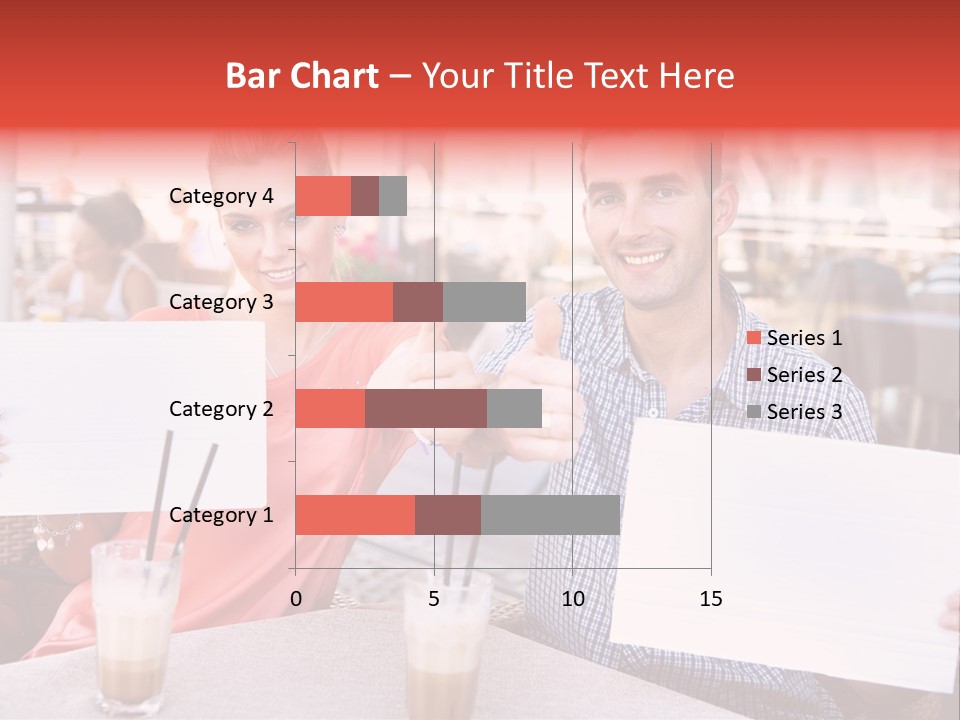 Bar Chart – Your Title Text Here

Category 4
Category 3
Category 2
Category 1

0
5
10
15

Series 1
Series 2
Series 3